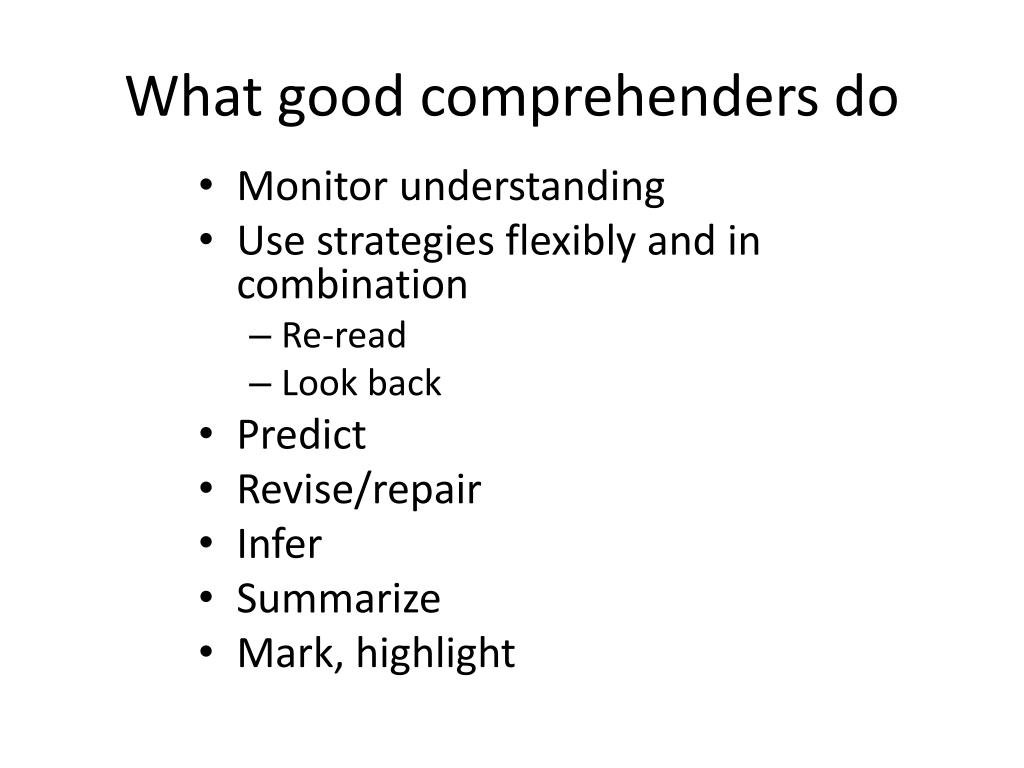 What good comprehenders do

• Monitor understanding
• Use strategies flexibly and in combination
– Re-read
– Look back
• Predict
• Revise/repair
• Infer
• Summarize
• Mark, highlight